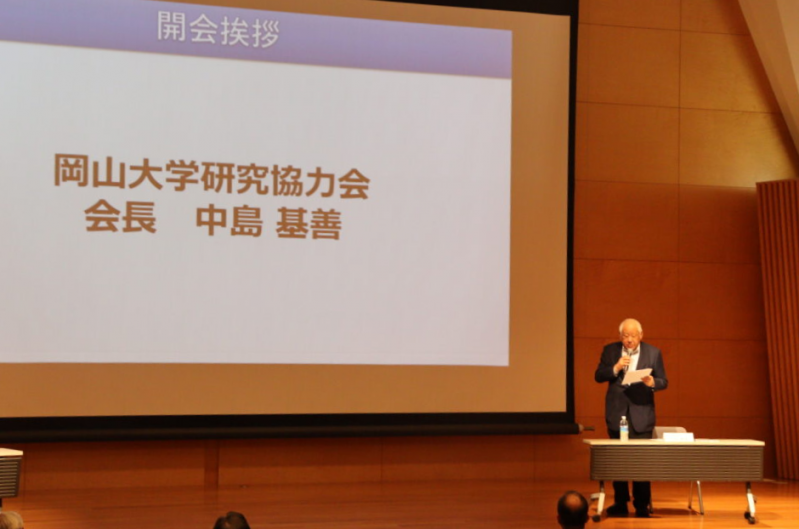 開会挨拶

岡山大学研究協力会
会長　中島 基善